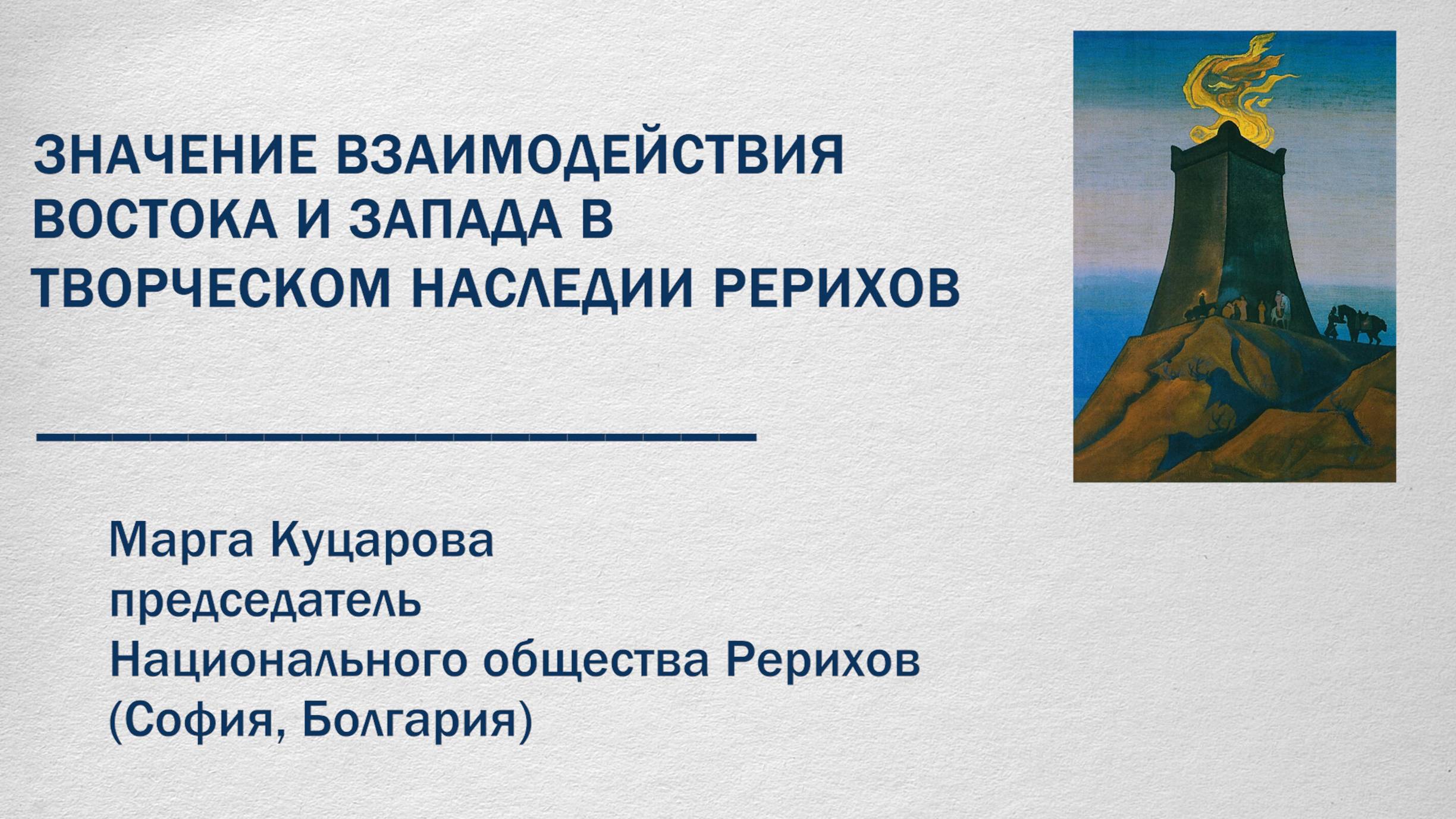 ЗНАЧЕНИЕ ВЗАИМОДЕЙСТВИЯ ВОСТОКА И ЗАПАДА В ТВОРЧЕСКОМ НАСЛЕДИИ РЕРИХОВ

Марга Куцарова
председатель
Национального общества Рерихов
(София, Болгария)